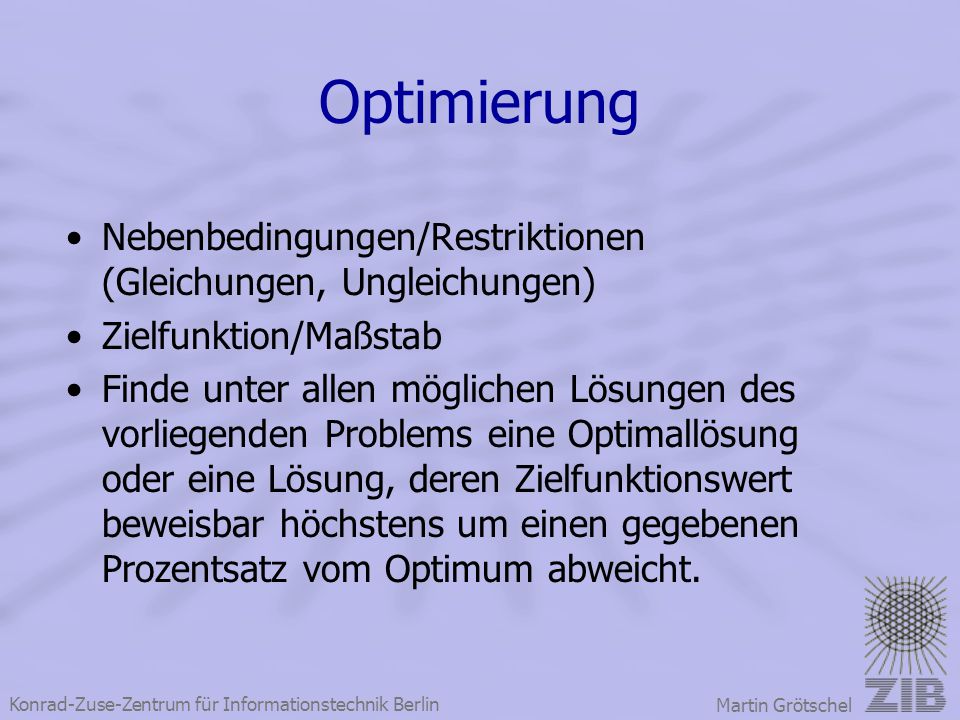 Optimierung

• Nebenbedingungen/Restriktionen (Gleichungen, Ungleichungen)

• Zielfunktion/Maßstab

• Finde unter allen möglichen Lösungen des vorliegenden Problems eine Optimallösung oder eine Lösung, deren Zielfunktionswert beweisbar höchstens um einen gegebenen Prozentsatz vom Optimum abweicht.

Konrad-Zuse-Zentrum für Informationstechnik Berlin

Martin Grötschel

ZIB